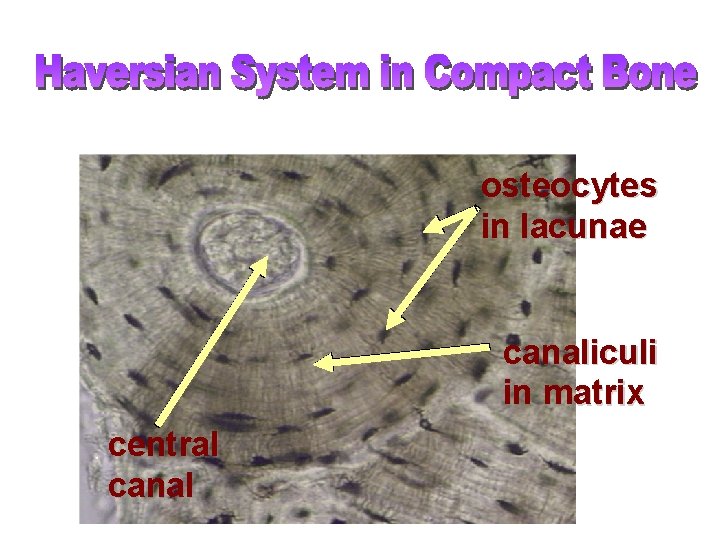 Haversian System in Compact Bone

osteocytes in lacunae

canaliculi in matrix

central canal